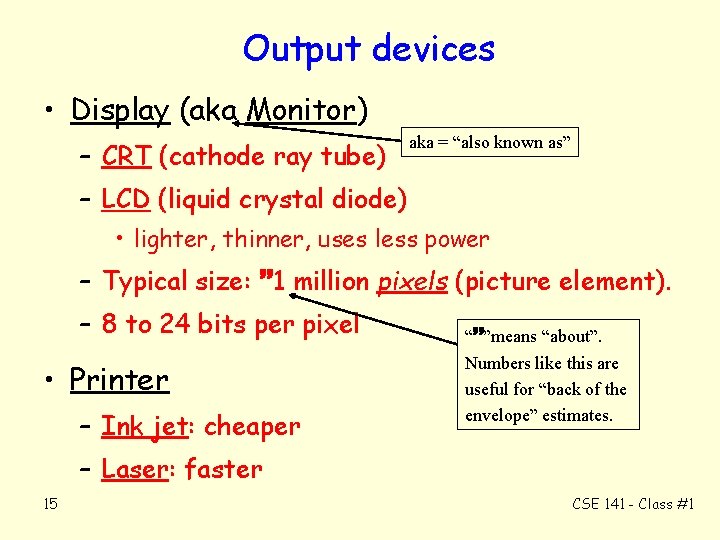 Output devices

• Display (aka Monitor)

aka = “also known as”

– CRT (cathode ray tube)

– LCD (liquid crystal diode)

• lighter, thinner, uses less power

– Typical size: ❞1 million pixels (picture element).

– 8 to 24 bits per pixel

“❞”means “about”. Numbers like this are useful for “back of the envelope” estimates.

• Printer

– Ink jet: cheaper

– Laser: faster

15

CSE 141 - Class #1